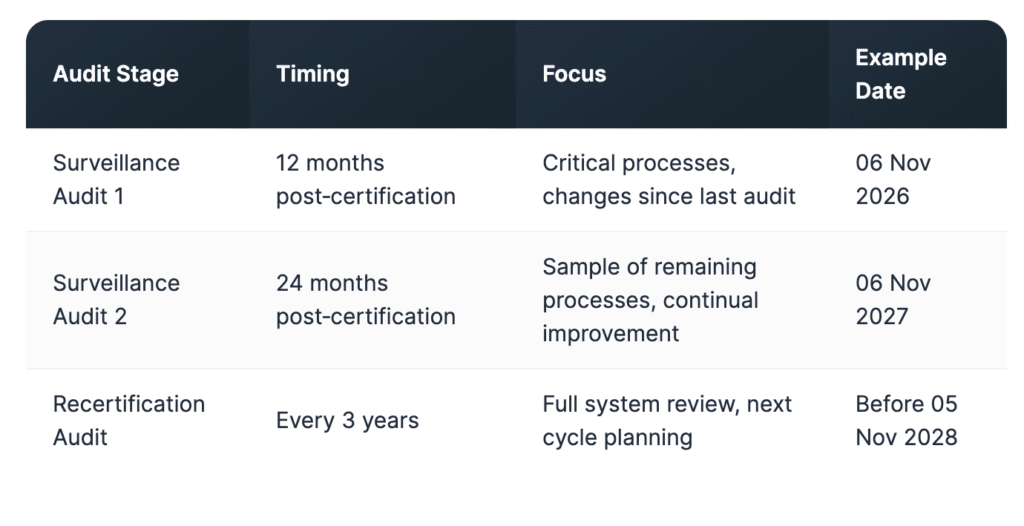 | Audit Stage | Timing | Focus | Example Date |
|---|---|---|---|
| Surveillance Audit 1 | 12 months post-certification | Critical processes, changes since last audit | 06 Nov 2026 |
| Surveillance Audit 2 | 24 months post-certification | Sample of remaining processes, continual improvement | 06 Nov 2027 |
| Recertification Audit | Every 3 years | Full system review, next cycle planning | Before 05 Nov 2028 |